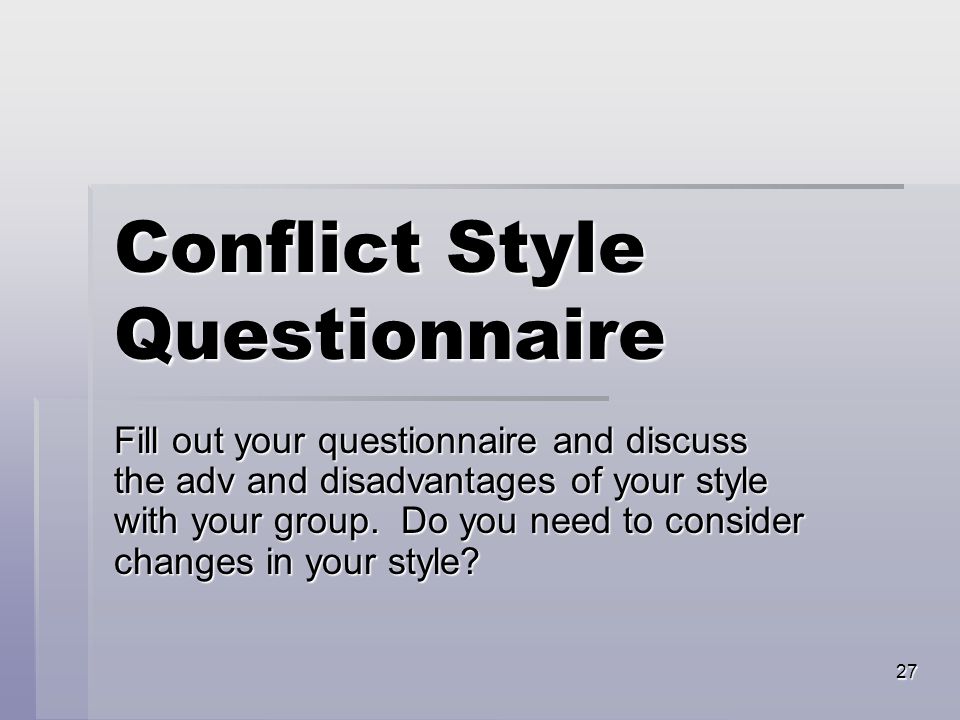 Conflict Style Questionnaire

Fill out your questionnaire and discuss the adv and disadvantages of your style with your group.  Do you need to consider changes in your style?

27